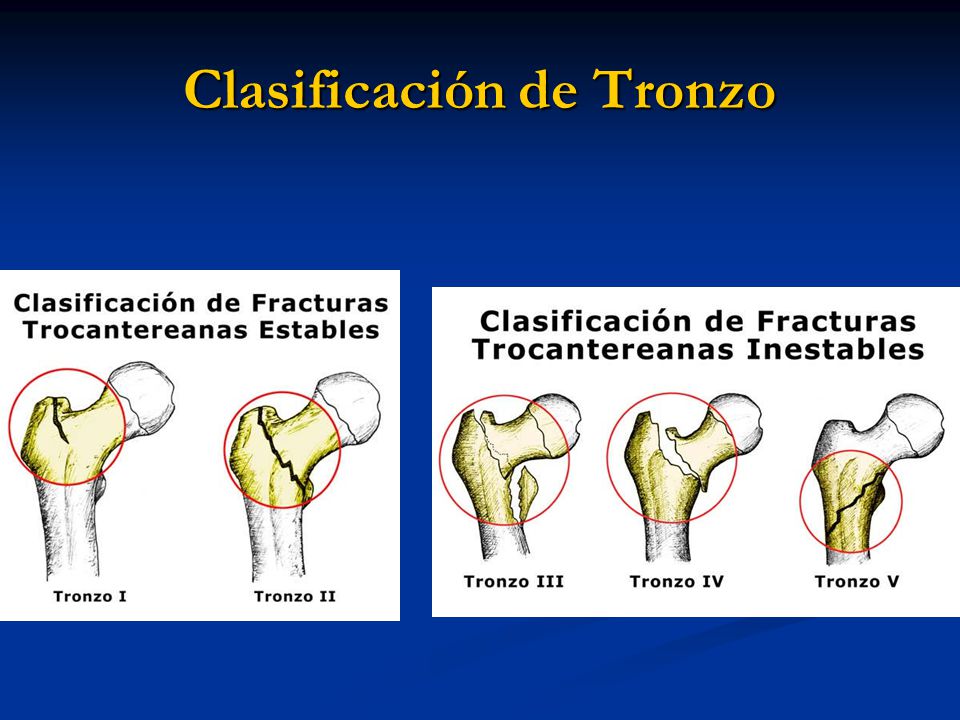 Clasificación de Tronzo

Clasificación de Fracturas Trocantereanas Estables

Tronzo I

Tronzo II

Clasificación de Fracturas Trocantereanas Inestables

Tronzo III

Tronzo IV

Tronzo V